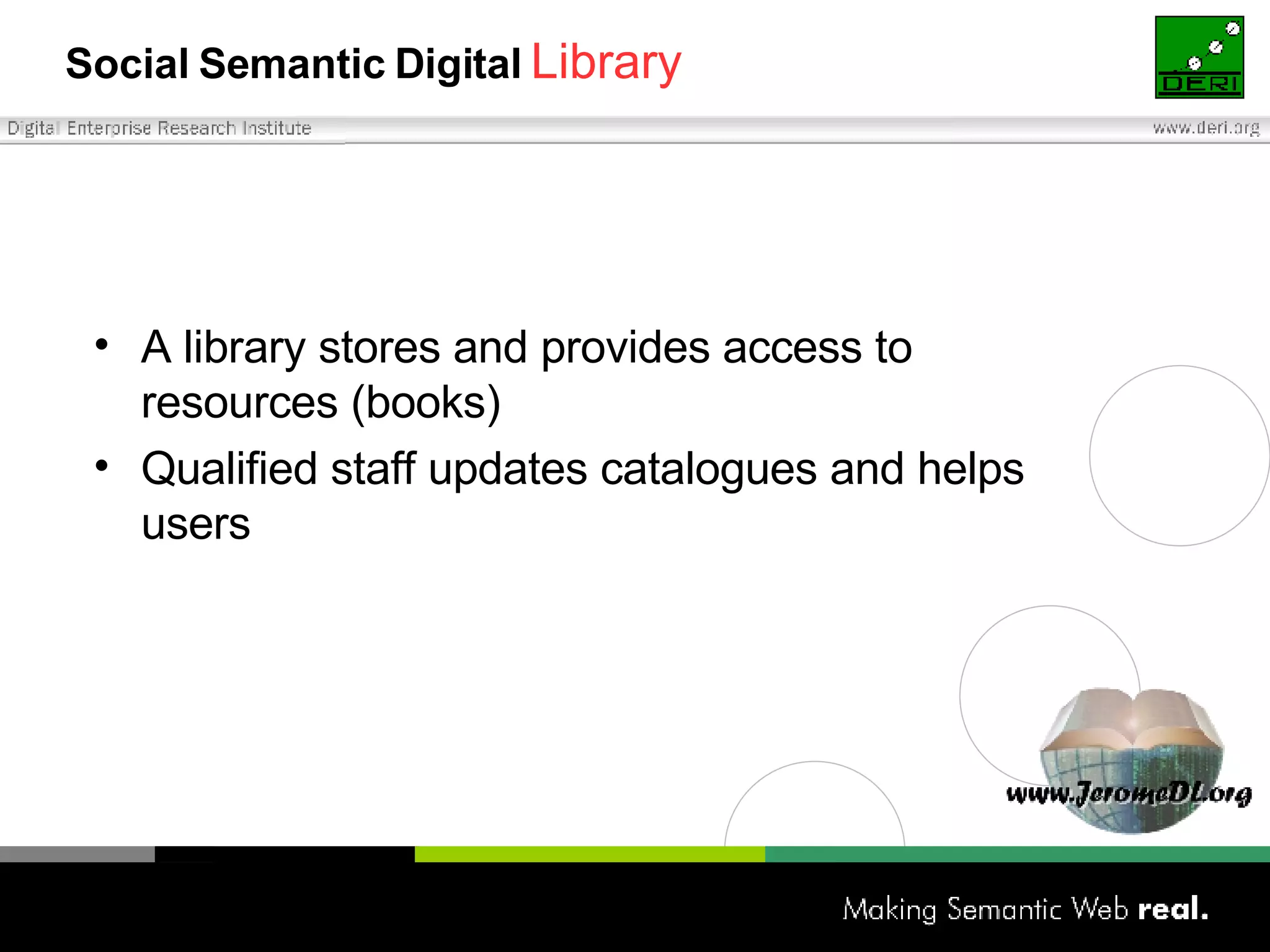 Social Semantic Digital Library

DERI

Digital Enterprise Research Institute

www.deri.org

• A library stores and provides access to resources (books)
• Qualified staff updates catalogues and helps users

www.JeromeDL.org

Making Semantic Web real.